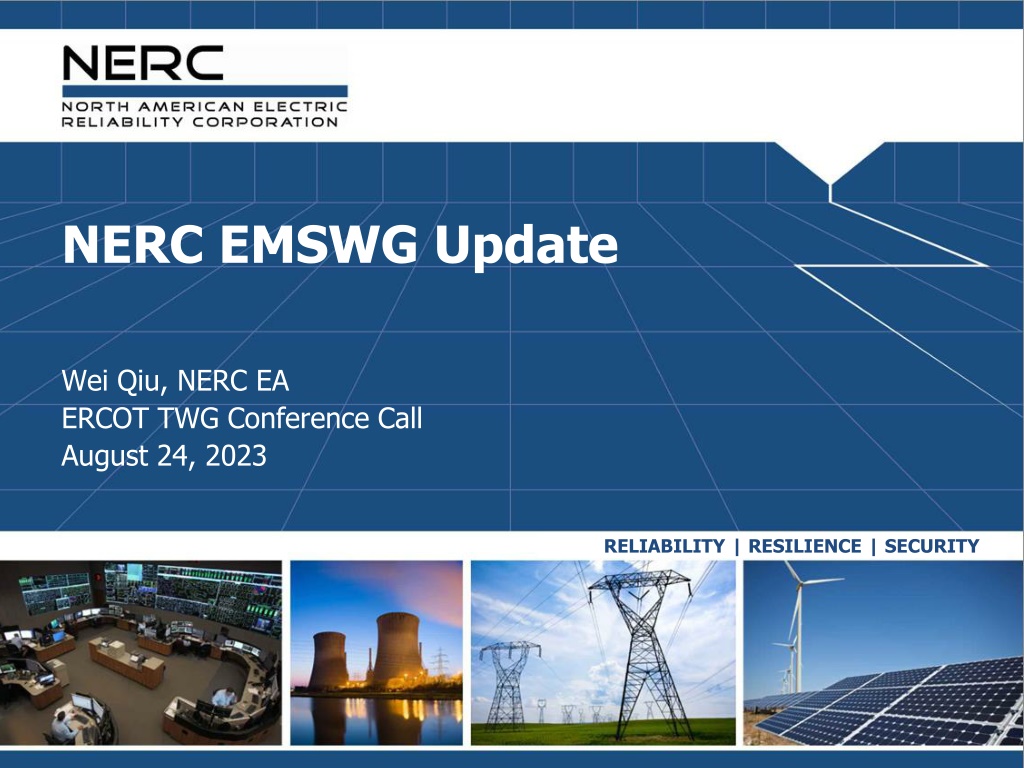 NERC
NORTH AMERICAN ELECTRIC
RELIABILITY CORPORATION

NERC EMSWG Update

Wei Qiu, NERC EA
ERCOT TWG Conference Call
August 24, 2023

RELIABILITY | RESILIENCE | SECURITY